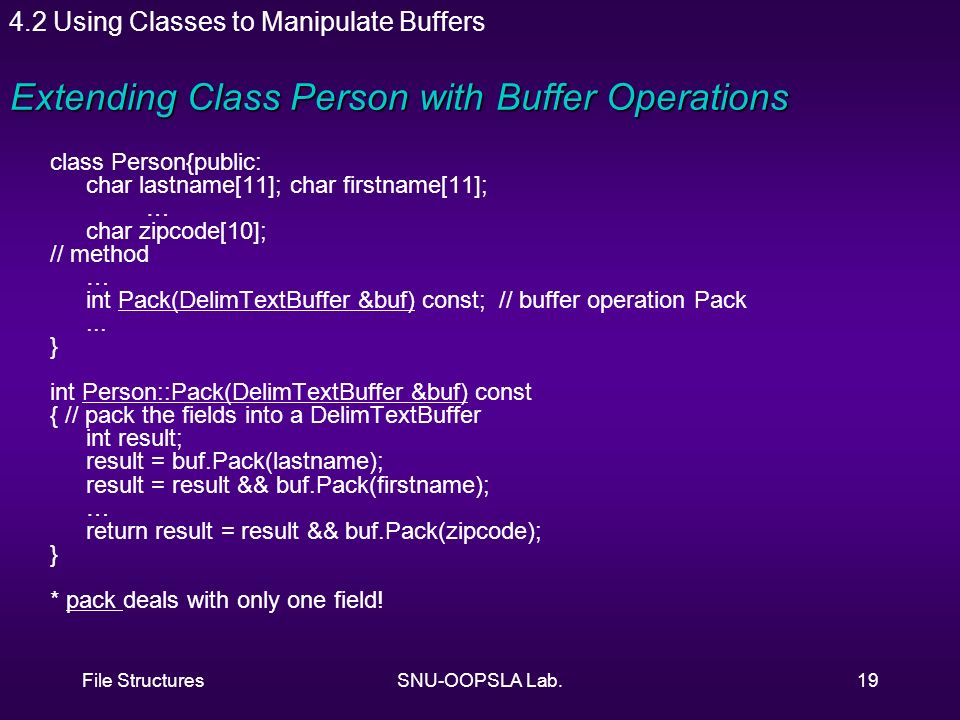 4.2 Using Classes to Manipulate Buffers

Extending Class Person with Buffer Operations

class Person{public:
char lastname[11]; char firstname[11];
…
char zipcode[10];
// method
…
int Pack(DelimTextBuffer &buf) const; // buffer operation Pack
...
}

int Person::Pack(DelimTextBuffer &buf) const
{ // pack the fields into a DelimTextBuffer
int result;
result = buf.Pack(lastname);
result = result && buf.Pack(firstname);
…
return result = result && buf.Pack(zipcode);
}

* pack deals with only one field!

File Structures

SNU-OOPSLA Lab.

19